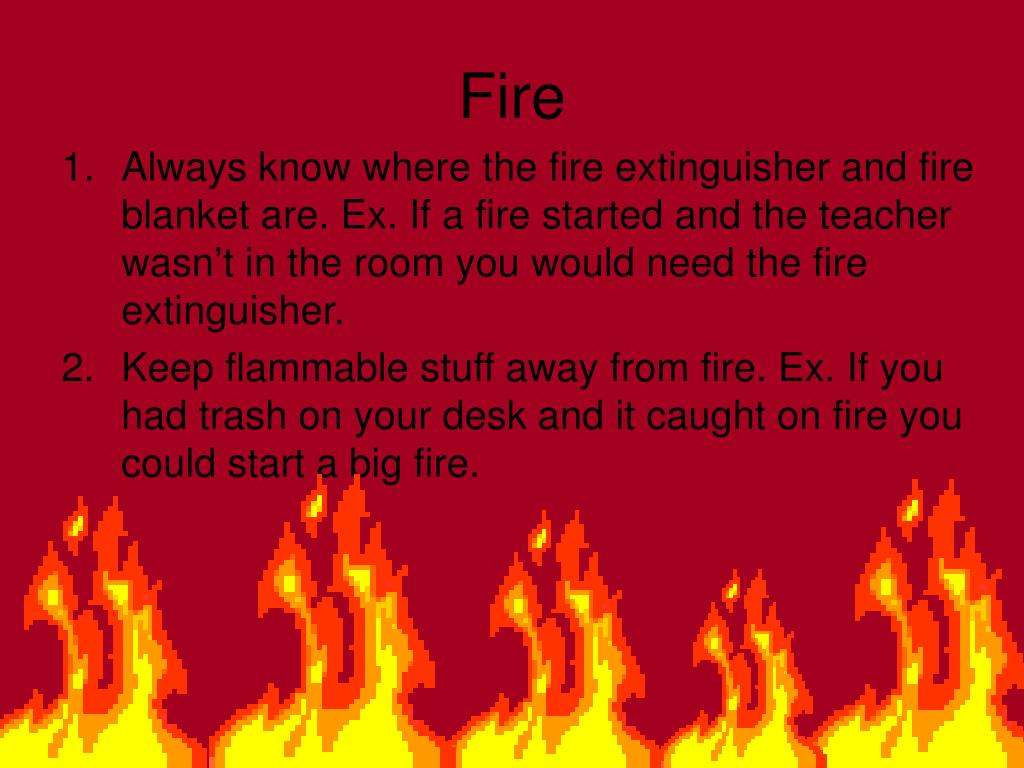 Fire

1. Always know where the fire extinguisher and fire blanket are. Ex. If a fire started and the teacher wasn’t in the room you would need the fire extinguisher.
2. Keep flammable stuff away from fire. Ex. If you had trash on your desk and it caught on fire you could start a big fire.